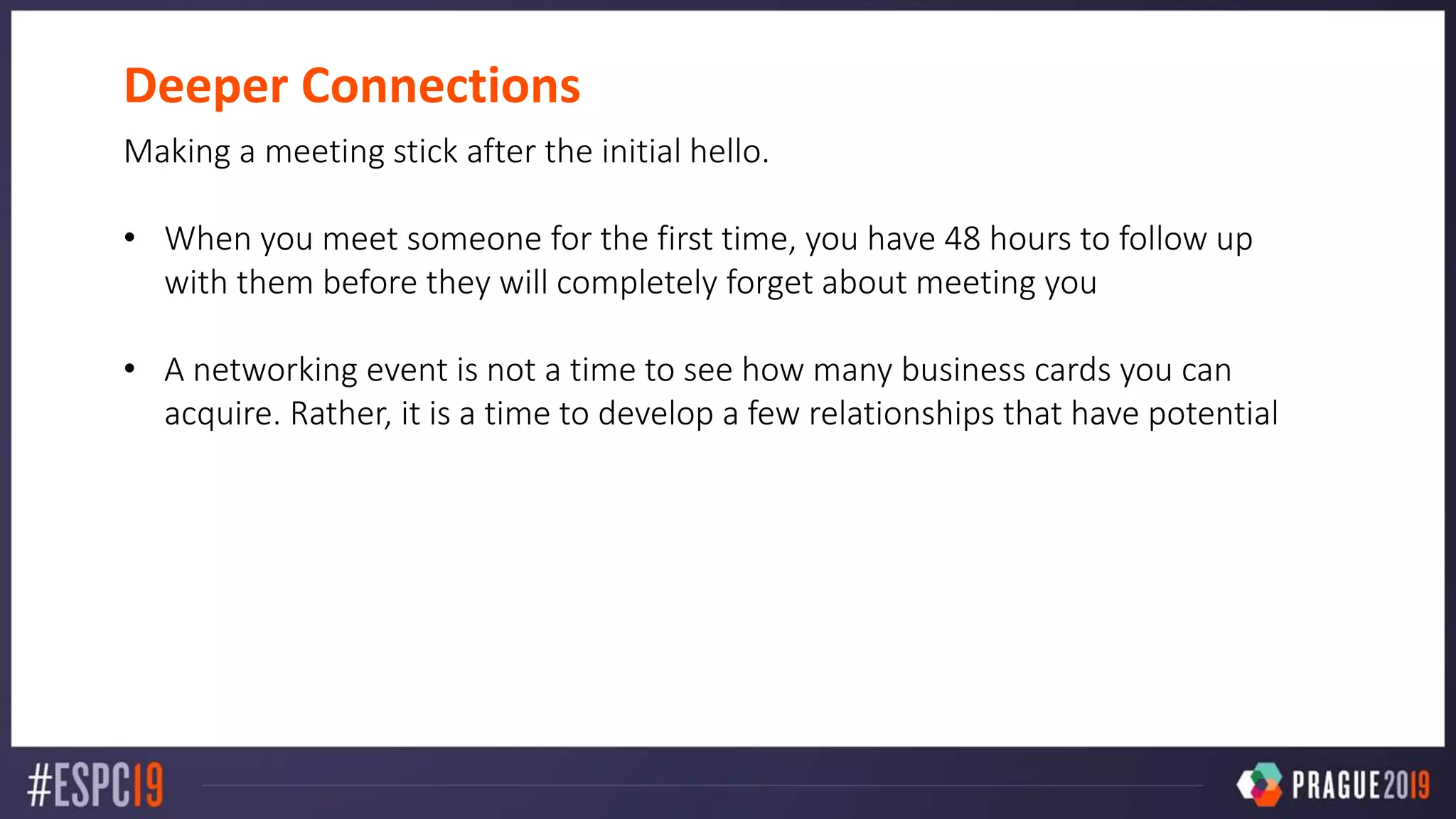 Deeper Connections

Making a meeting stick after the initial hello.

• When you meet someone for the first time, you have 48 hours to follow up with them before they will completely forget about meeting you

• A networking event is not a time to see how many business cards you can acquire. Rather, it is a time to develop a few relationships that have potential

#ESPC19

PRAGUE2019